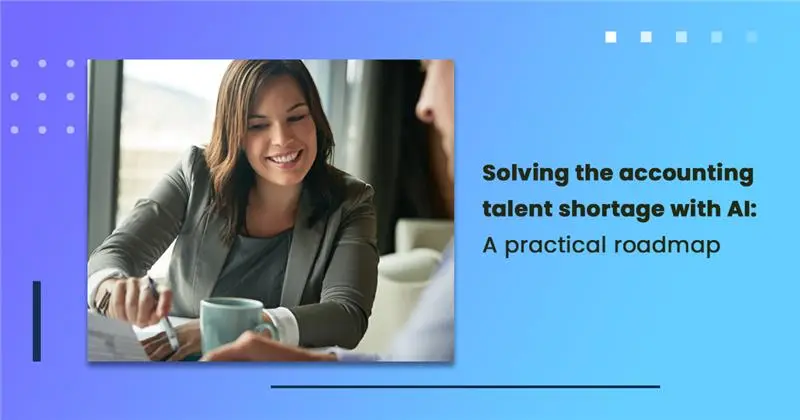 Solving the accounting talent shortage with AI: A practical roadmap